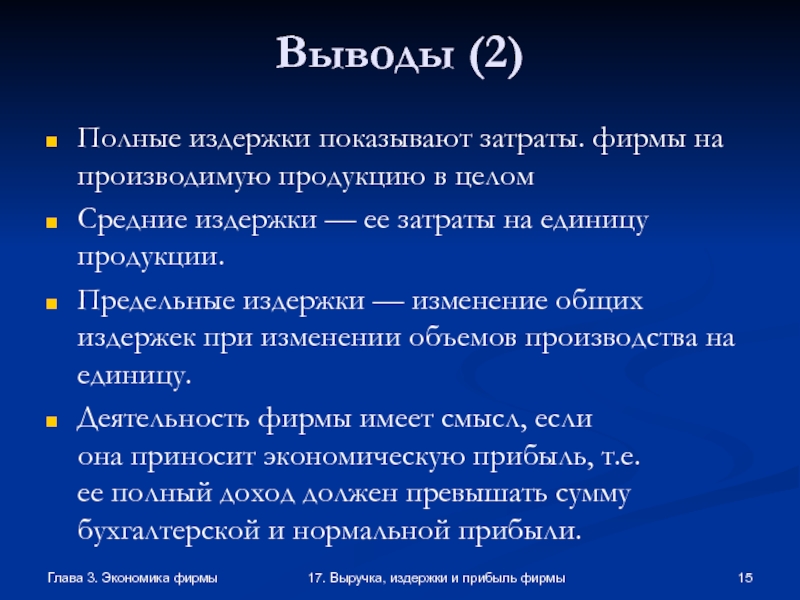 Выводы (2)

Полные издержки показывают затраты. фирмы на производимую продукцию в целом

Средние издержки — ее затраты на единицу продукции.

Предельные издержки — изменение общих издержек при изменении объемов производства на единицу.

Деятельность фирмы имеет смысл, если она приносит экономическую прибыль, т.е. ее полный доход должен превышать сумму бухгалтерской и нормальной прибыли.

Глава 3. Экономика фирмы

17. Выручка, издержки и прибыль фирмы

15